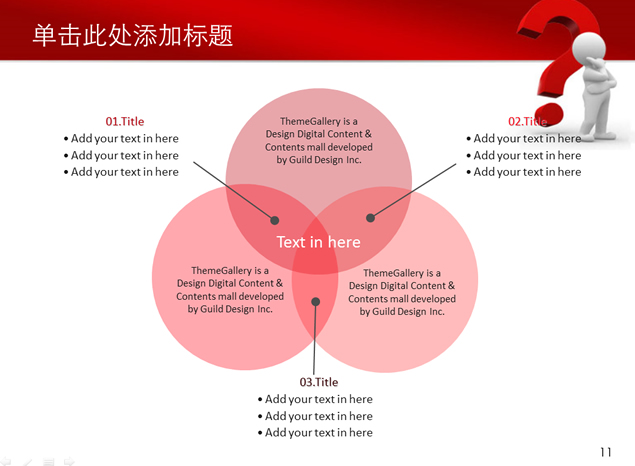 单击此处添加标题

01.Title
• Add your text in here
• Add your text in here
• Add your text in here

ThemeGallery is a Design Digital Content & Contents mall developed by Guild Design Inc.

02.Title
• Add your text in here
• Add your text in here
• Add your text in here

Text in here

ThemeGallery is a Design Digital Content & Contents mall developed by Guild Design Inc.

ThemeGallery is a Design Digital Content & Contents mall developed by Guild Design Inc.

03.Title
• Add your text in here
• Add your text in here
• Add your text in here

11